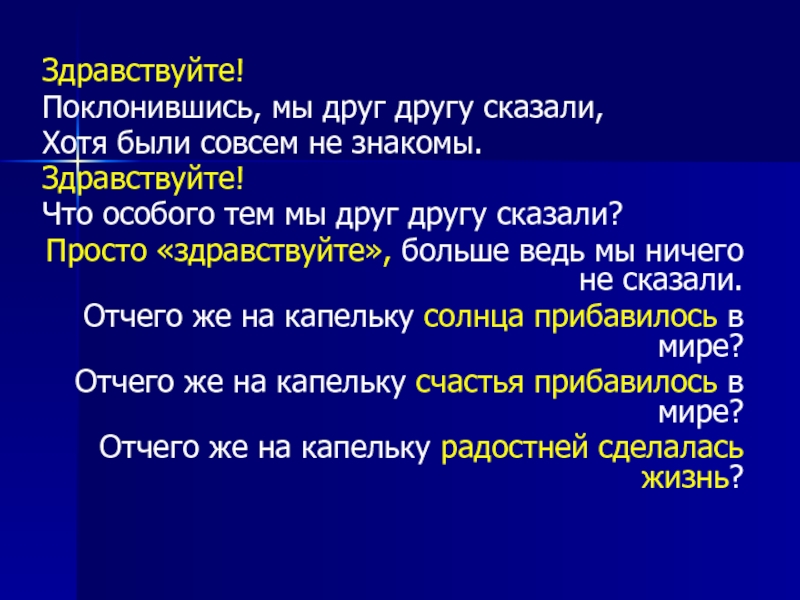 Здравствуйте!
Поклонившись, мы друг другу сказали,
Хотя были совсем не знакомы.
Здравствуйте!
Что особого тем мы друг другу сказали?
Просто «здравствуйте», больше ведь мы ничего не сказали.
Отчего же на капельку солнца прибавилось в мире?
Отчего же на капельку счастья прибавилось в мире?
Отчего же на капельку радостней сделалась жизнь?